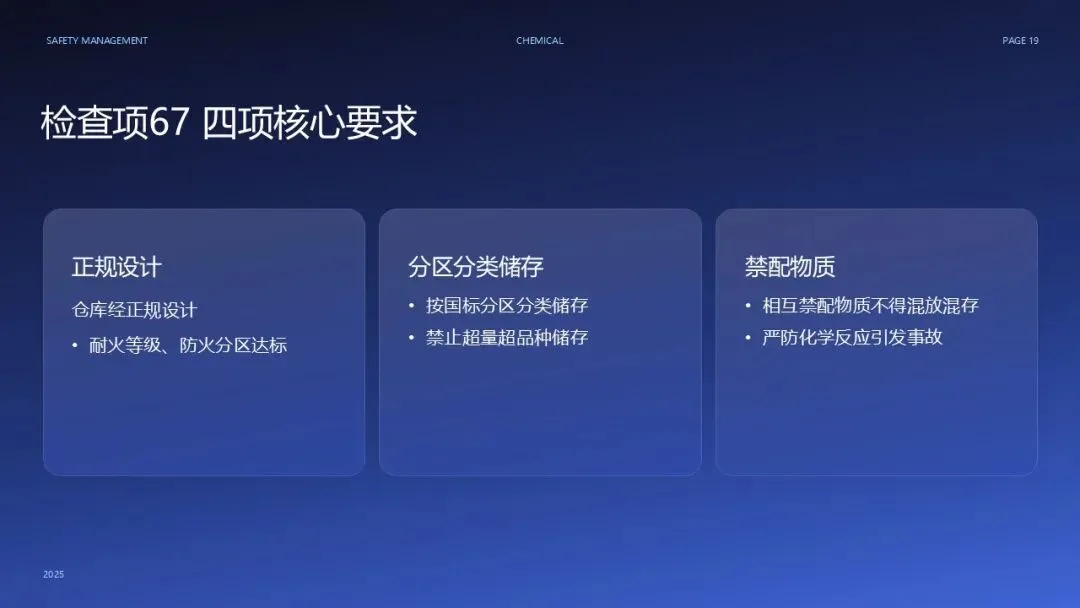 SAFETY MANAGEMENT

CHEMICAL

PAGE 19

检查项67 四项核心要求

正规设计

仓库经正规设计

• 耐火等级、防火分区达标

分区分类储存

• 按国标分区分类储存
• 禁止超量超品种储存

禁配物质

• 相互禁配物质不得混放混存
• 严防化学反应引发事故

2025